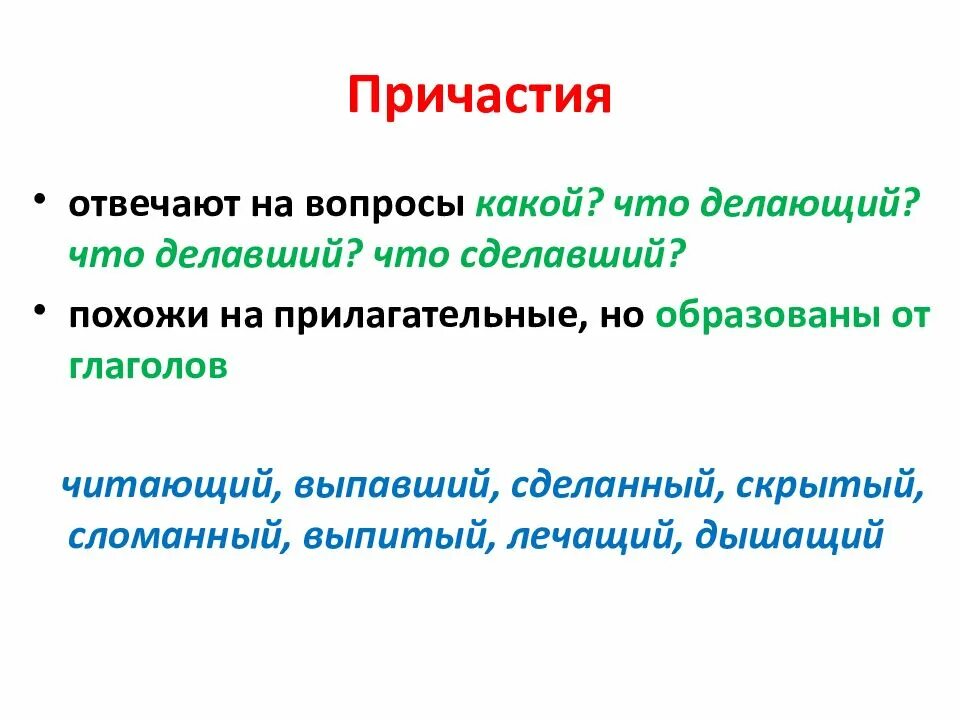 Причастия

• отвечают на вопросы какой? что делающий? что делавший? что сделавший?

• похожи на прилагательные, но образованы от глаголов

читающий, выпавший, сделанный, скрытый, сломанный, выпитый, лечащий, дышащий